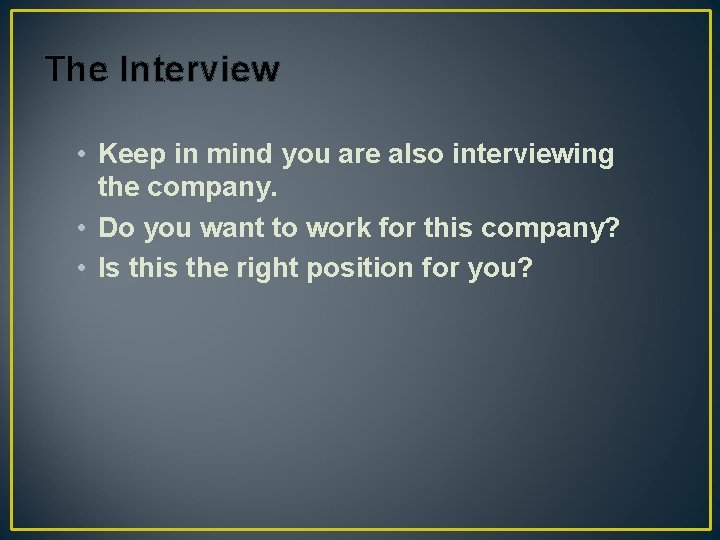 The Interview

• Keep in mind you are also interviewing the company.
• Do you want to work for this company?
• Is this the right position for you?